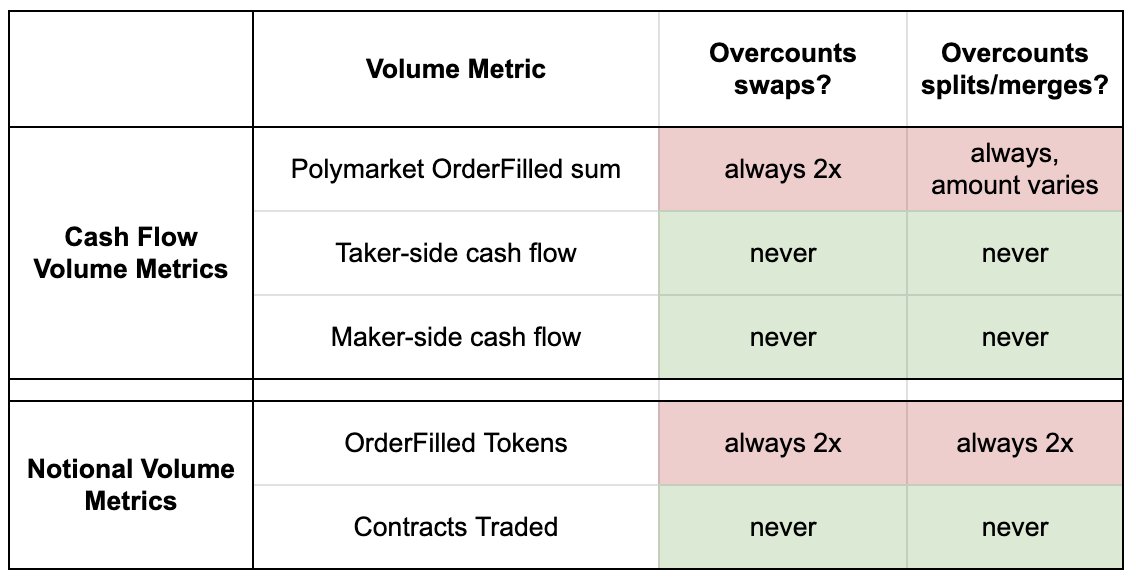 |  | Volume Metric | Overcounts swaps? | Overcounts splits/merges? |
|---|---|---|---|
| Cash Flow Volume Metrics | Polymarket OrderFilled sum | always 2x | always, amount varies |
|  | Taker-side cash flow | never | never |
|  | Maker-side cash flow | never | never |
|  |  |  |  |
| Notional Volume Metrics | OrderFilled Tokens | always 2x | always 2x |
|  | Contracts Traded | never | never |